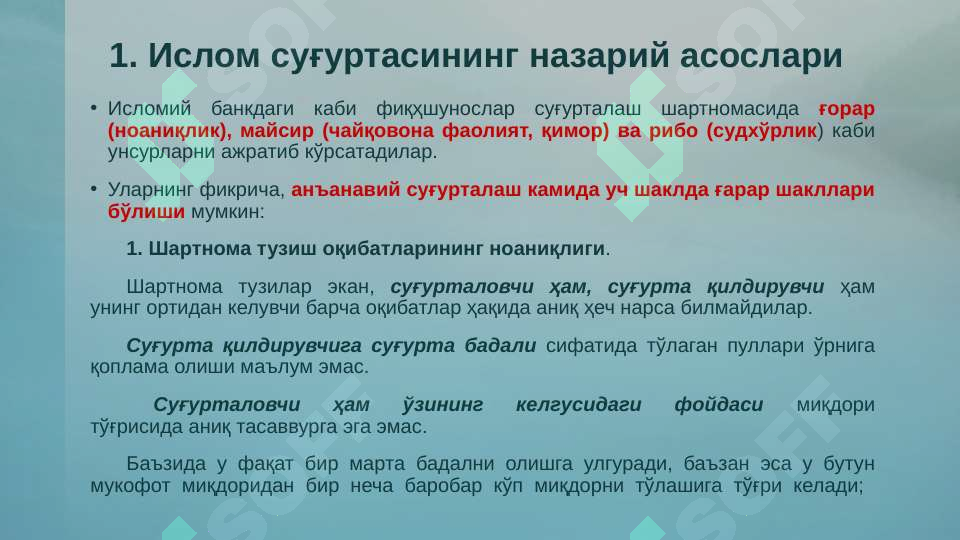 1. Ислом суғуртасининг назарий асослари

• Исломий банкдаги каби фиқҳшунослар суғурталаш шартномасида ғорар (ноаниқлик), майсир (чайқовона фаолият, қимор) ва рибо (судхўрлик) каби унсурларни ажратиб кўрсатадилар.

• Уларнинг фикрича, анъанавий суғурталаш камида уч шаклда ғарар шакллари бўлиши мумкин:

1. Шартнома тузиш оқибатларининг ноаниқлиги.

Шартнома тузилар экан, суғурталовчи ҳам, суғурта қилдирувчи ҳам унинг ортидан келувчи барча оқибатлар ҳақида аниқ ҳеч нарса билмайдилар.

Суғурта қилдирувчига суғурта бадали сифатида тўлаган пуллари ўрнига қоплама олиши маълум эмас.

Суғурталовчи ҳам ўзининг келгусидаги фойдаси миқдори тўғрисида аниқ тасаввурга эга эмас.

Баъзида у фақат бир марта бадални олишга улгуради, баъзан эса у бутун мукофот миқдоридан бир неча баробар кўп миқдорни тўлашига тўғри келади;